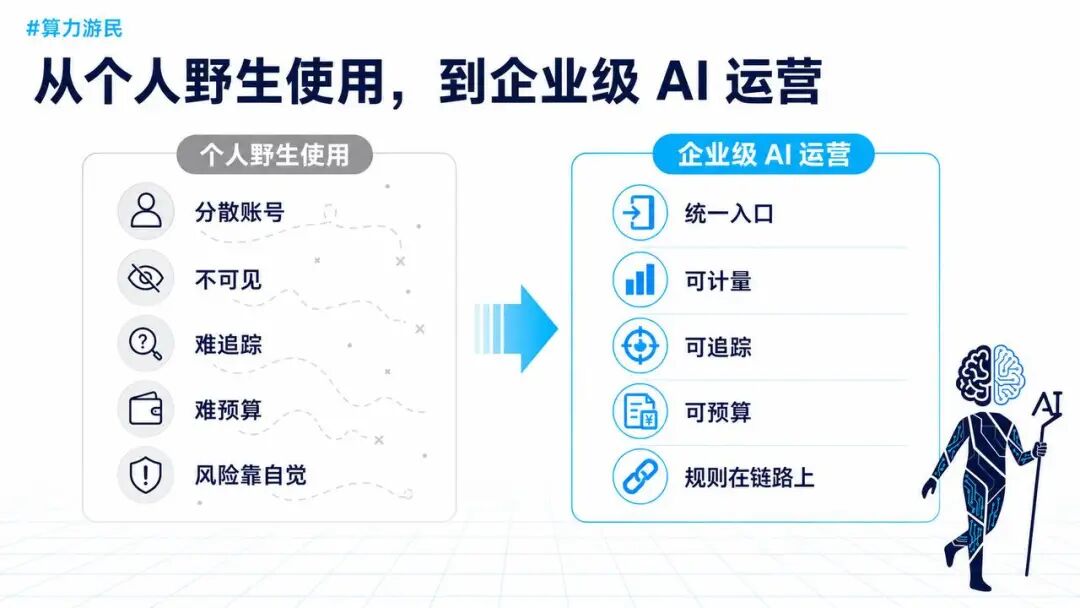 #算力游民

从个人野生使用，到企业级 AI 运营

个人野生使用

分散账号

不可见

难追踪

难预算

风险靠自觉

企业级 AI 运营

统一入口

可计量

可追踪

可预算

规则在链路上

AI